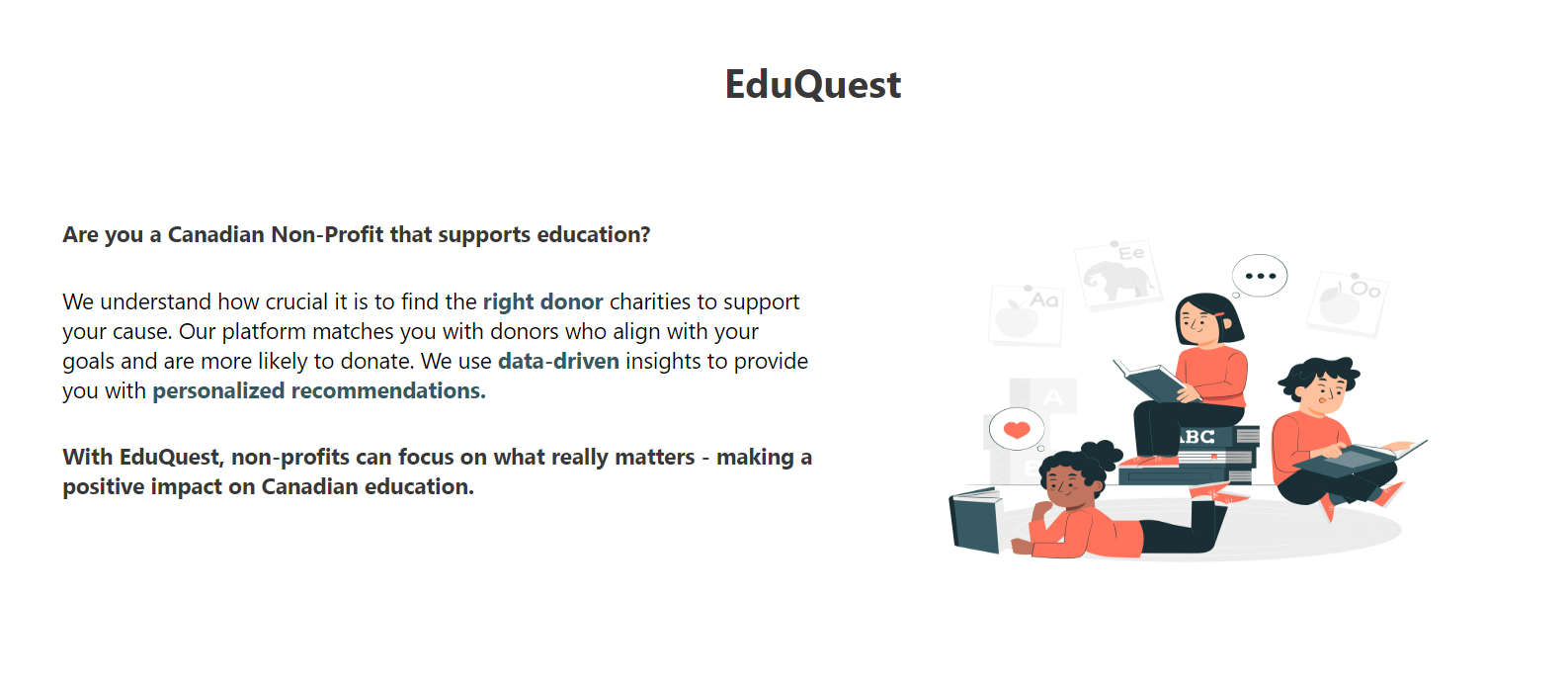 EduQuest

Are you a Canadian Non-Profit that supports education?

We understand how crucial it is to find the right donor charities to support your cause. Our platform matches you with donors who align with your goals and are more likely to donate. We use data-driven insights to provide you with personalized recommendations.

With EduQuest, non-profits can focus on what really matters - making a positive impact on Canadian education.

Ee
Aa
Oo
A
ABC